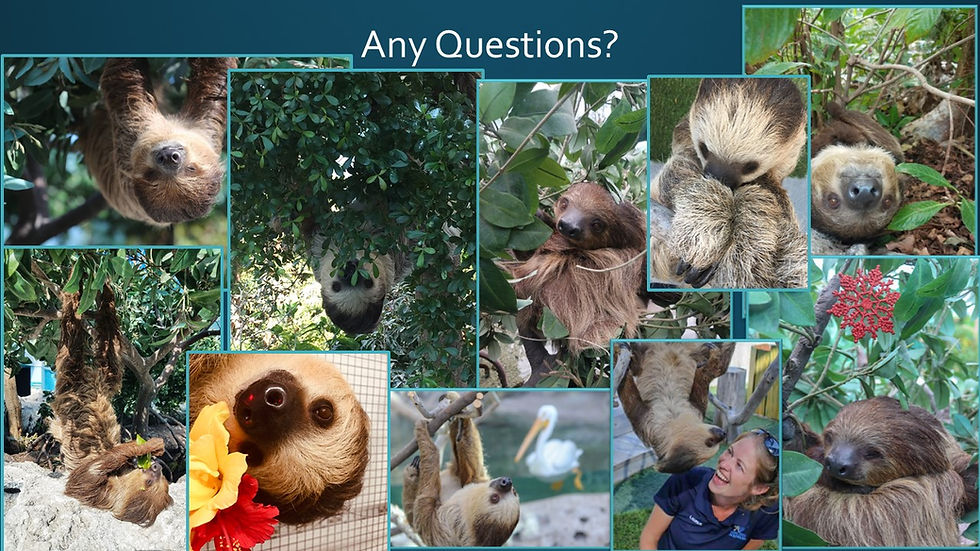 Any Questions?